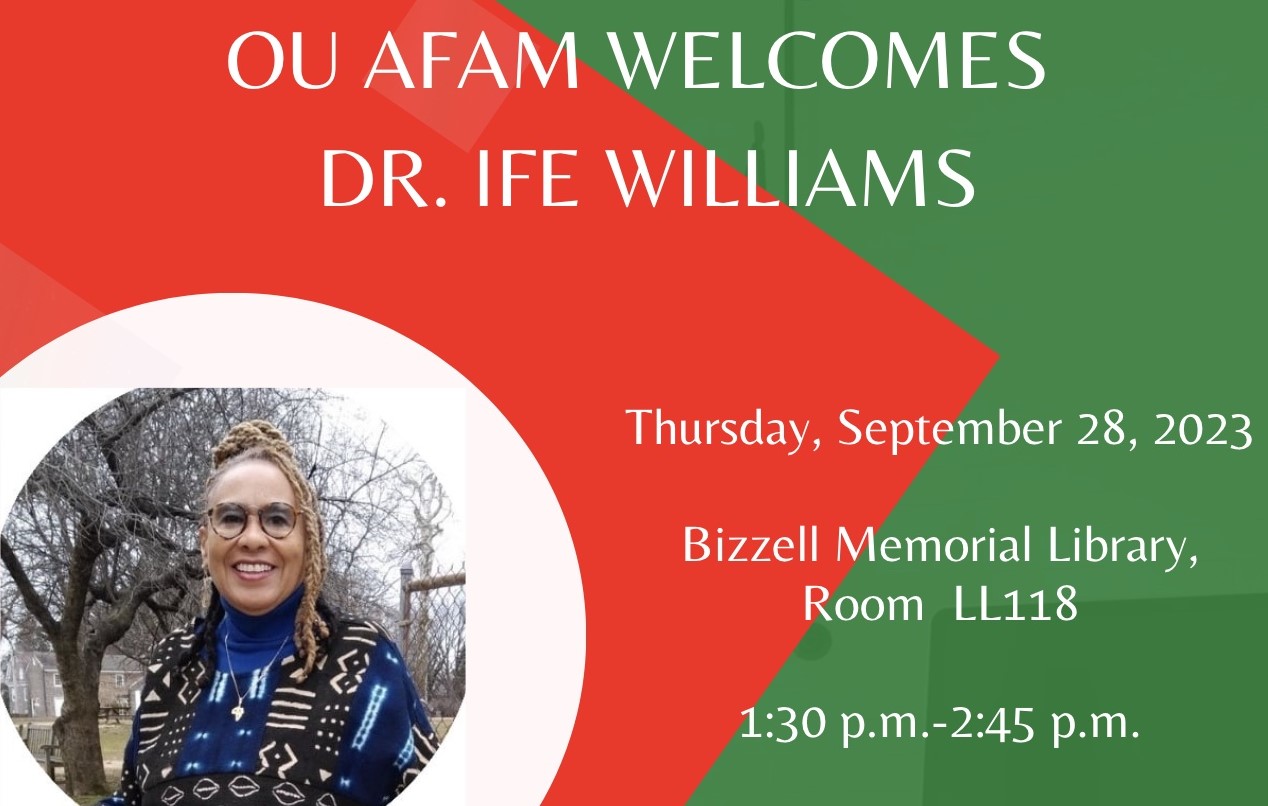 OU AFAM WELCOMES DR. IFE WILLIAMS

Thursday, September 28, 2023

Bizzell Memorial Library, Room LL118

1:30 p.m.-2:45 p.m.